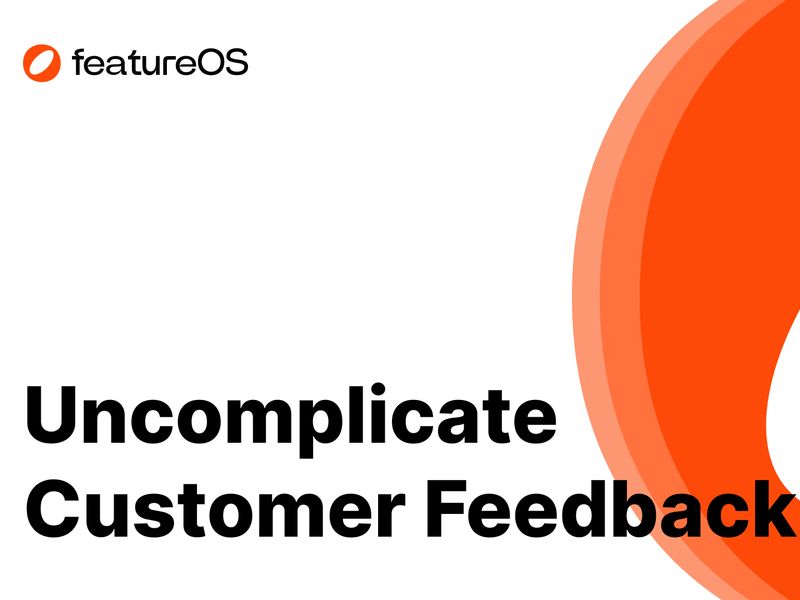 featureOS

Uncomplicate Customer Feedback